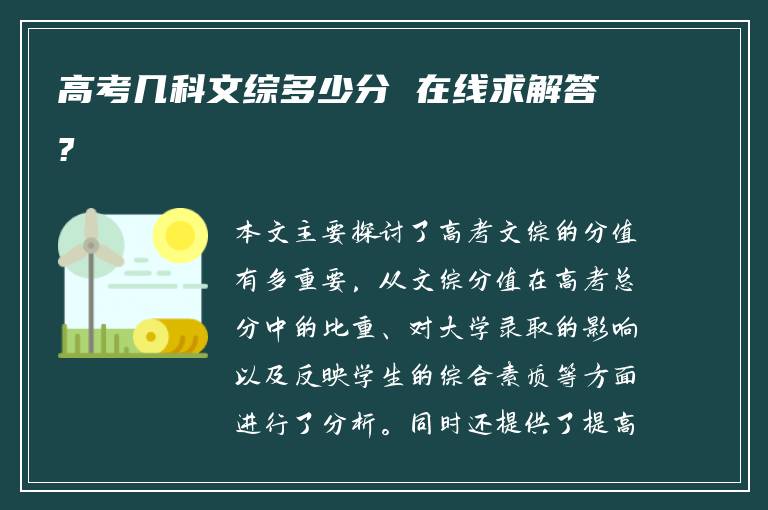 高考几科文综多少分 在线求解答?

本文主要探讨了高考文综的分值有多重要，从文综分值在高考总分中的比重、对大学录取的影响以及反映学生的综合素质等方面进行了分析。同时还提供了提高